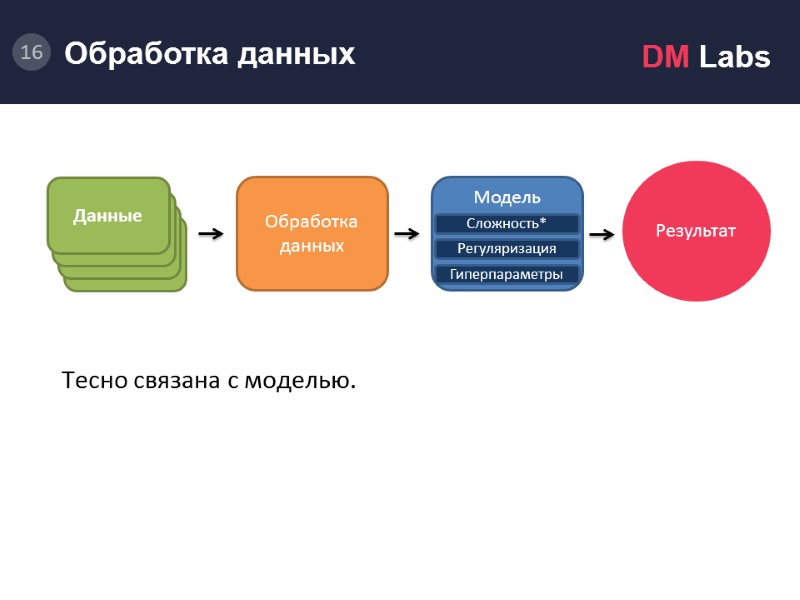 16 Обработка данных

DM Labs

Данные

Обработка данных

Модель
Сложность*
Регуляризация
Гиперпараметры

Результат

Тесно связана с моделью.